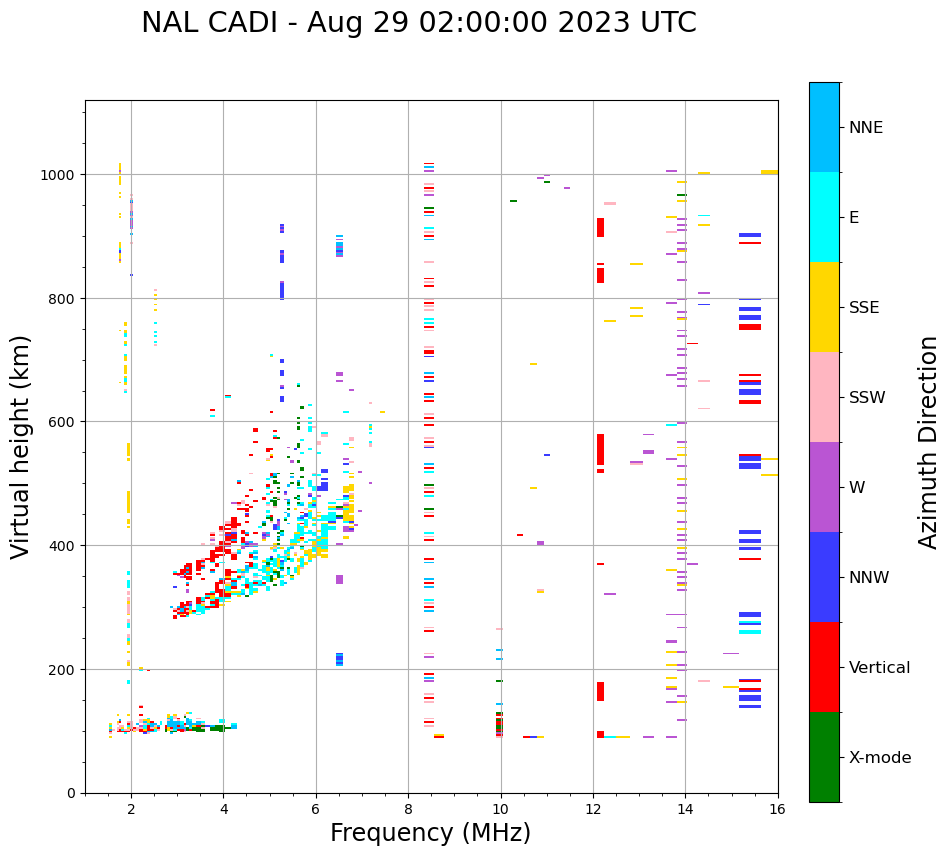 NAL CADI - Aug 29 02:00:00 2023 UTC

Virtual height (km)

1000
800
600
400
200
0

2
4
6
8
10
12
14
16

Frequency (MHz)

NNE
E
SSE
SSW
W
NNW
Vertical
X-mode

Azimuth Direction